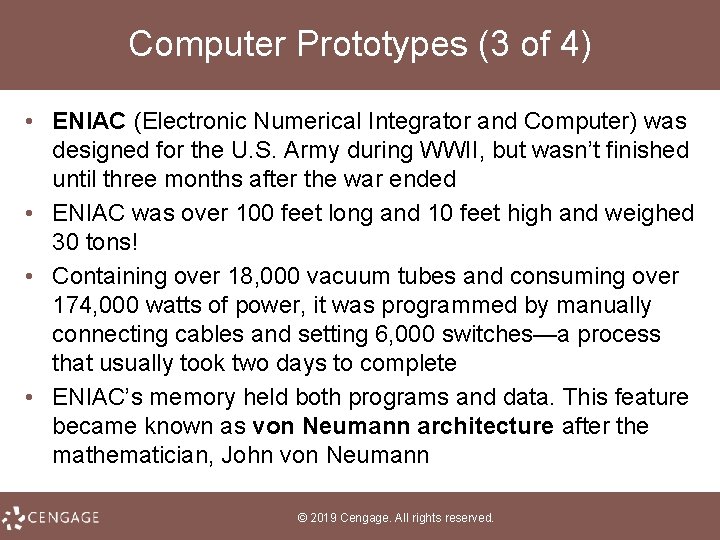 Computer Prototypes (3 of 4)

• ENIAC (Electronic Numerical Integrator and Computer) was designed for the U.S. Army during WWII, but wasn't finished until three months after the war ended

• ENIAC was over 100 feet long and 10 feet high and weighed 30 tons!

• Containing over 18,000 vacuum tubes and consuming over 174,000 watts of power, it was programmed by manually connecting cables and setting 6,000 switches—a process that usually took two days to complete

• ENIAC's memory held both programs and data. This feature became known as von Neumann architecture after the mathematician, John von Neumann

CENGAGE

© 2019 Cengage. All rights reserved.